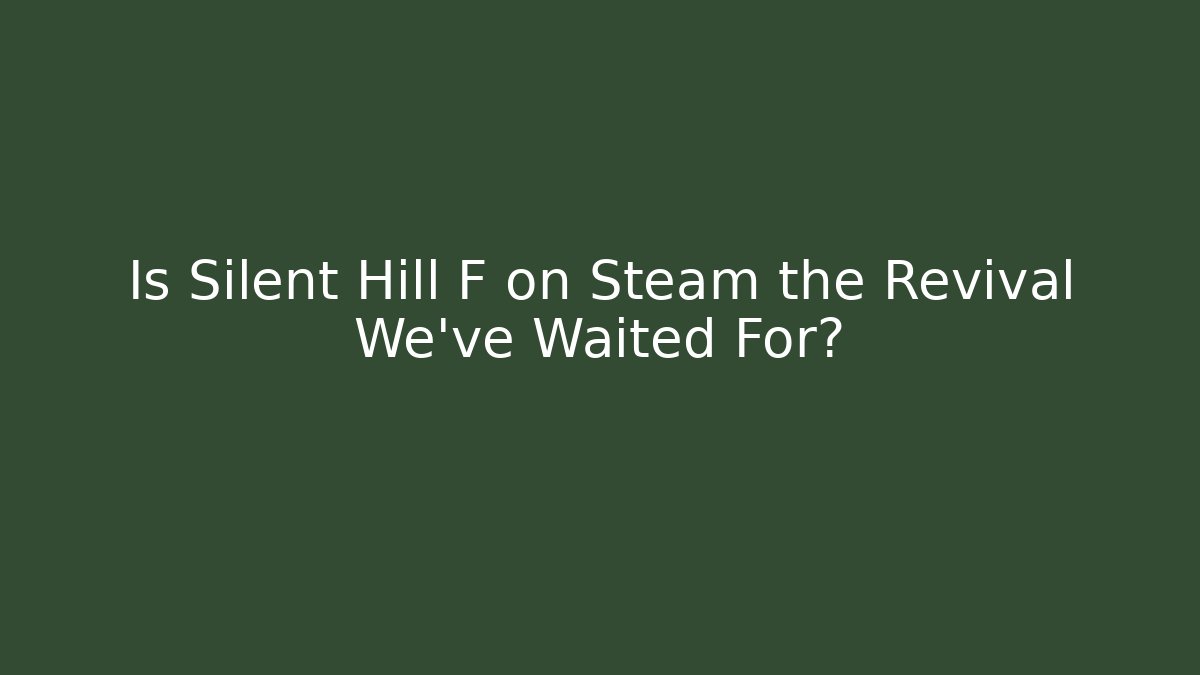 Is Silent Hill F on Steam the Revival We've Waited For?